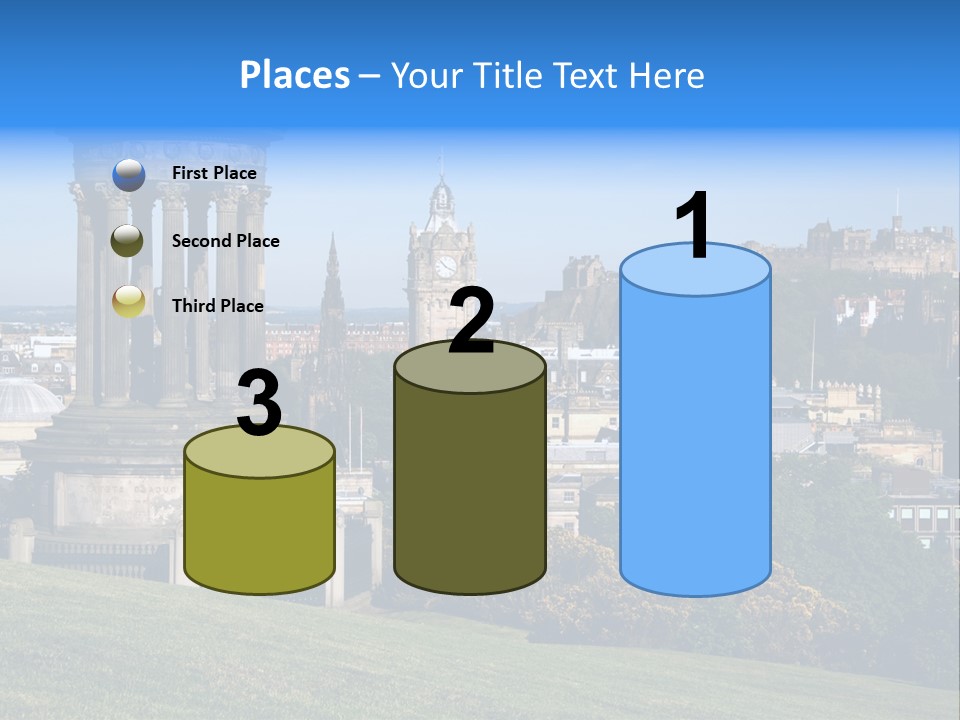 Places – Your Title Text Here

First Place

Second Place

Third Place

3

2

1